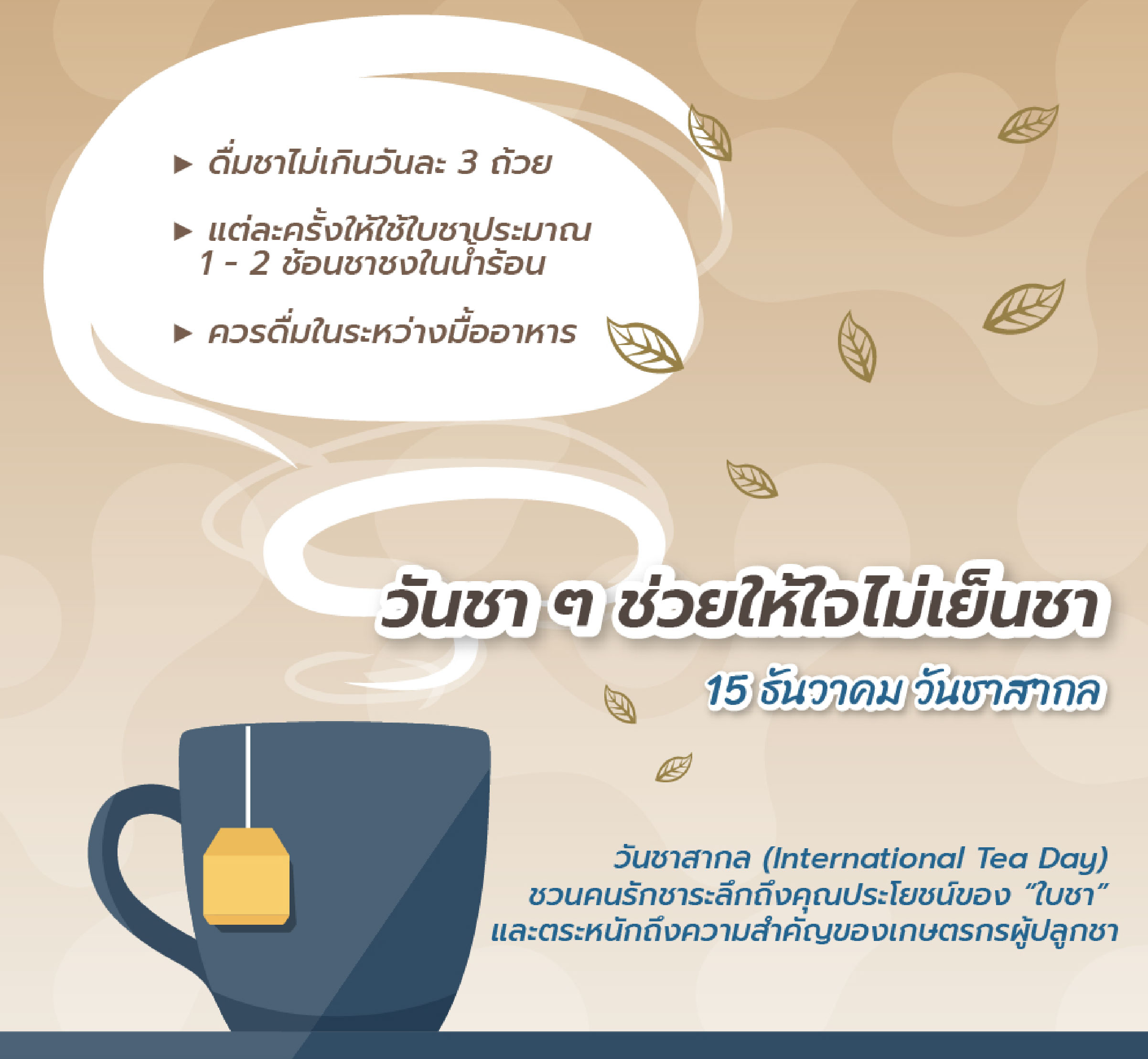 ▶ ดื่มชาไม่เกินวันละ 3 ถ้วย

▶ แต่ละครั้งให้ใช้ใบชาประมาณ 1 - 2 ช้อนชาชงในน้ำร้อน

▶ ควรดื่มในระหว่างมื้ออาหาร

วันชา ๆ ช่วยให้ใจไม่เย็นชา

15 ธันวาคม วันชาสากล

วันชาสากล (International Tea Day)
ชวนคนรักชาระลึกถึงคุณประโยชน์ของ "ใบชา"
และตระหนักถึงความสำคัญของเกษตรกรผู้ปลูกชา